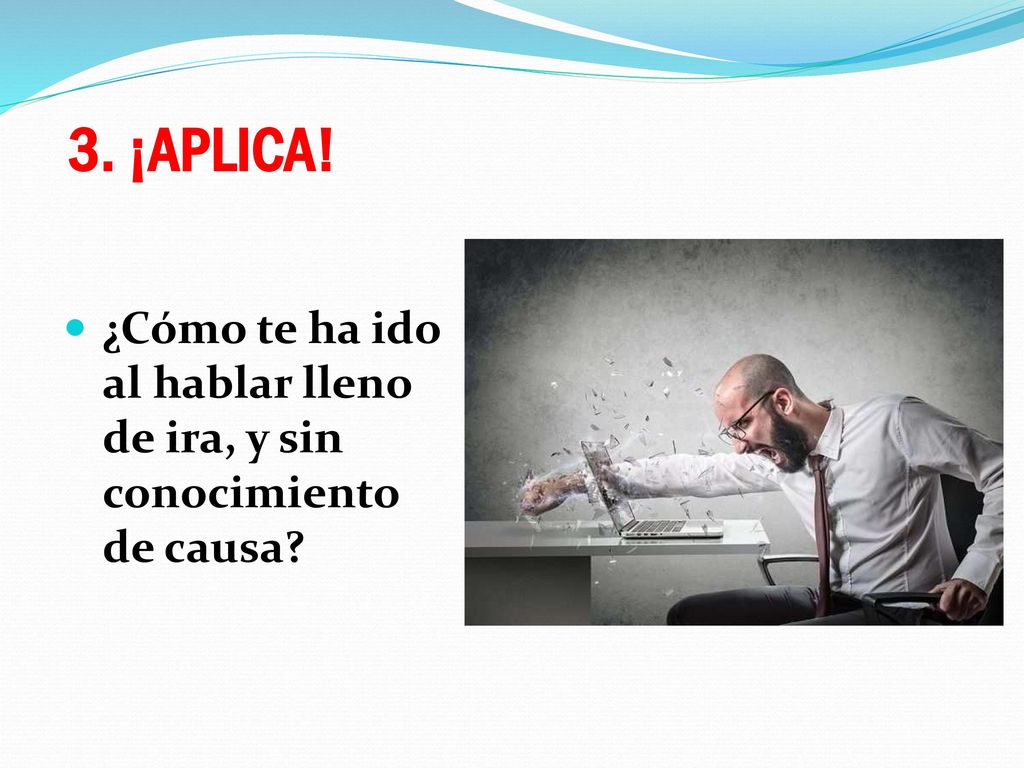 3. ¡APLICA!

¿Cómo te ha ido al hablar lleno de ira, y sin conocimiento de causa?